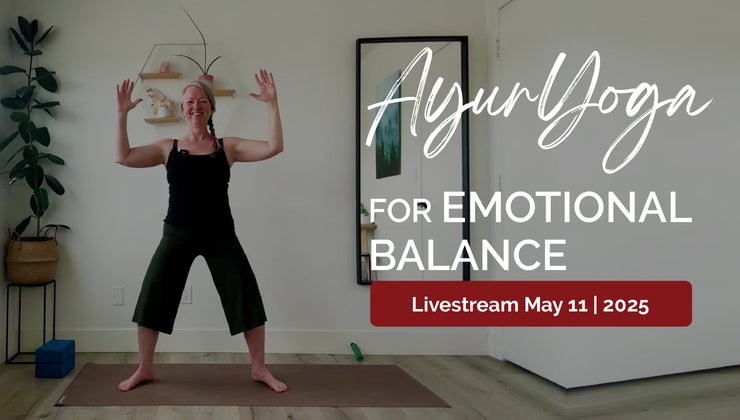 AyurYoga

FOR EMOTIONAL BALANCE

Livestream May 11 | 2025